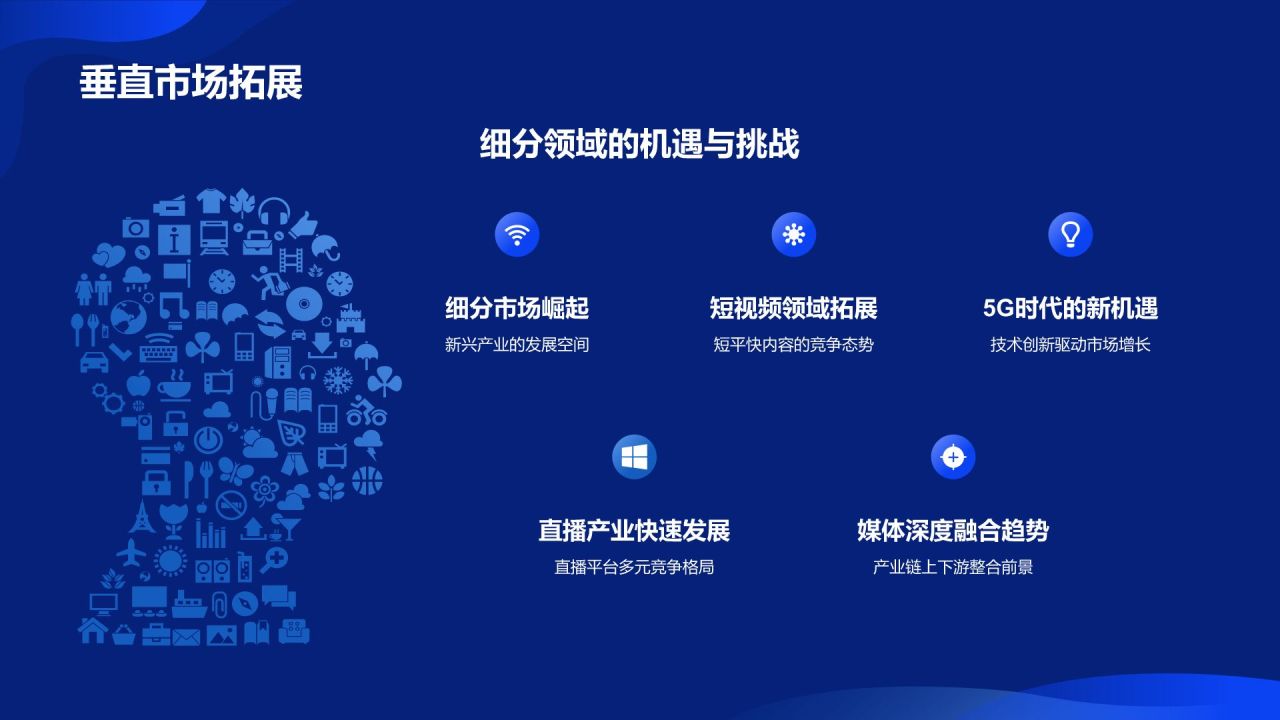 垂直市场拓展

细分领域的机遇与挑战

细分市场崛起
新兴产业的发展空间

短视频领域拓展
短平快内容的竞争态势

5G时代的新机遇
技术创新驱动市场增长

直播产业快速发展
直播平台多元竞争格局

媒体深度融合趋势
产业链上下游整合前景